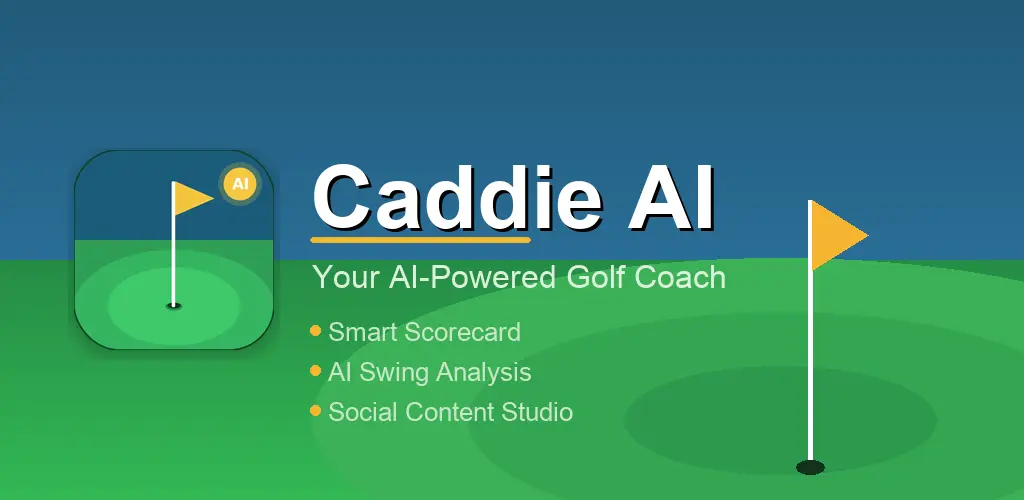 AI

Caddie AI

Your AI-Powered Golf Coach

• Smart Scorecard
• AI Swing Analysis
• Social Content Studio